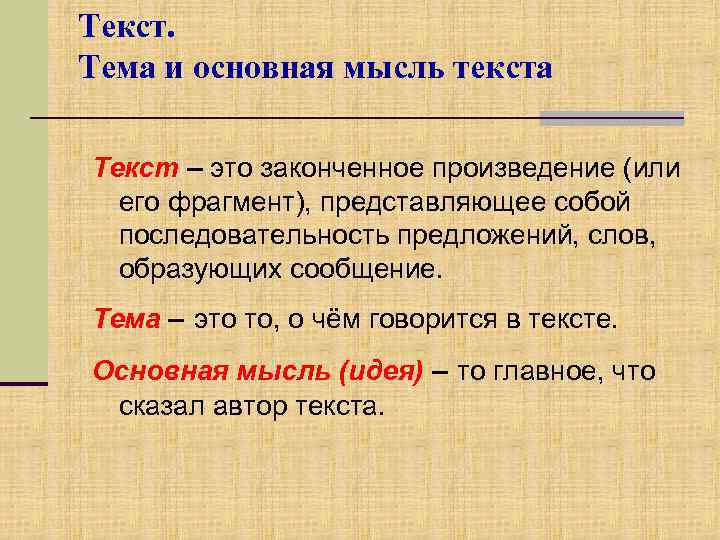 Текст.
Тема и основная мысль текста

Текст – это законченное произведение (или его фрагмент), представляющее собой последовательность предложений, слов, образующих сообщение.

Тема – это то, о чём говорится в тексте.

Основная мысль (идея) – то главное, что сказал автор текста.